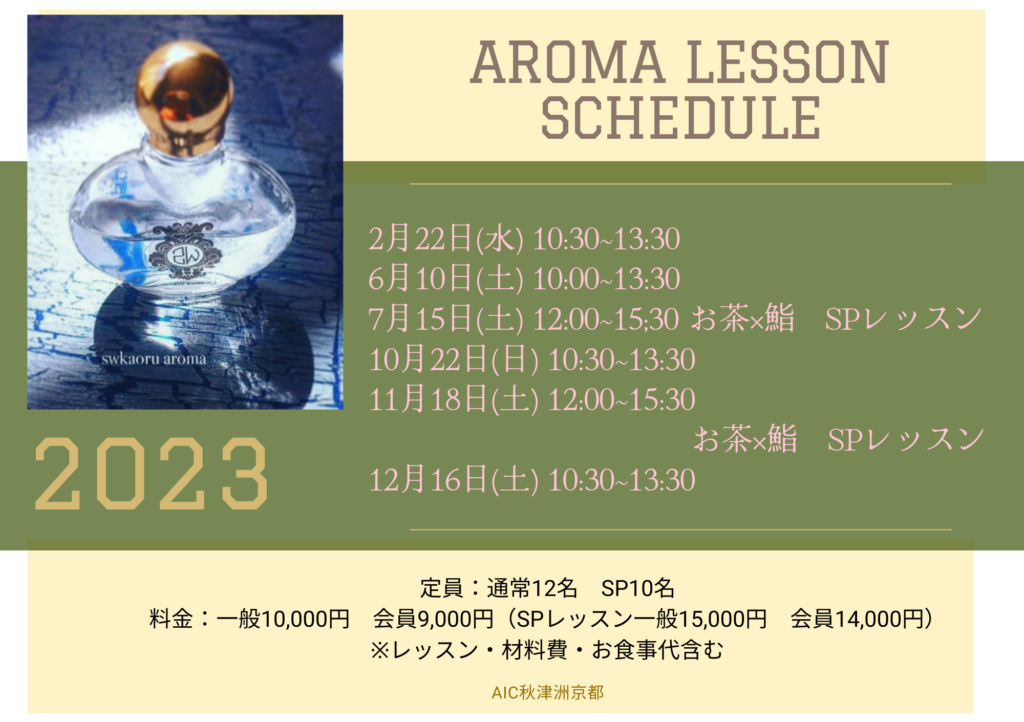 AROMA LESSON SCHEDULE

swkaoru aroma

2023

2月22日(水) 10:30~13:30
6月10日(土) 10:00~13:30
7月15日(土) 12:00~15;30 お茶×鮨　SPレッスン
10月22日(日) 10:30~13:30
11月18日(土) 12:00~15:30
お茶×鮨　SPレッスン
12月16日(土) 10:30~13:30

定員：通常12名　SP10名
料金：一般10,000円　会員9,000円（SPレッスン一般15,000円　会員14,000円）
※レッスン・材料費・お食事代含む

AIC秋津洲京都